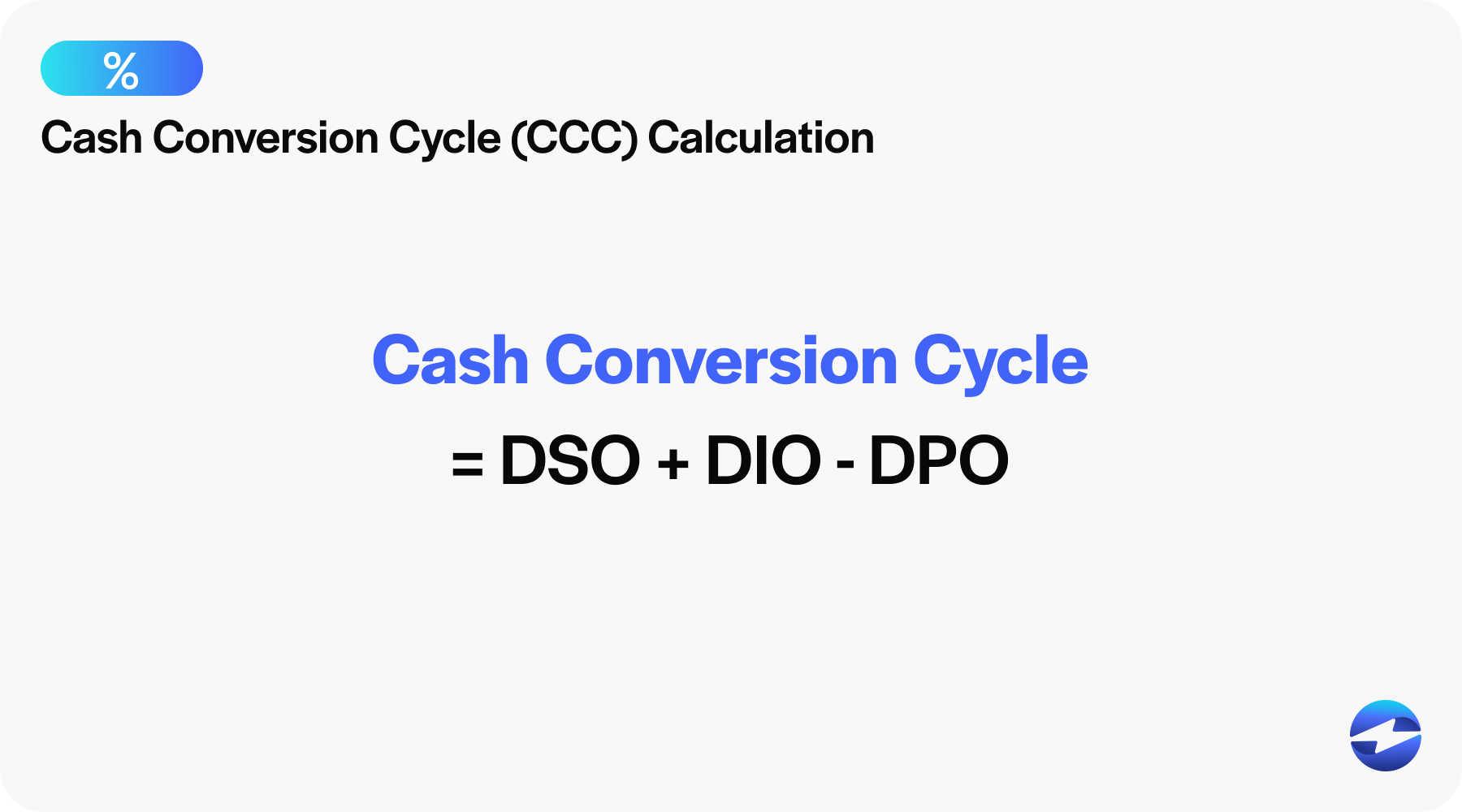 %

Cash Conversion Cycle (CCC) Calculation

Cash Conversion Cycle

= DSO + DIO - DPO